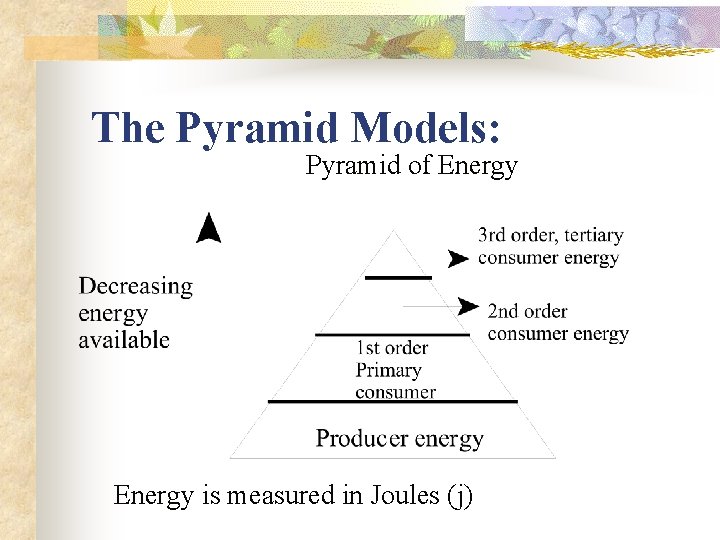 The Pyramid Models:

Pyramid of Energy

Decreasing energy available

3rd order, tertiary consumer energy

2nd order consumer energy

1st order Primary consumer

Producer energy

Energy is measured in Joules (j)